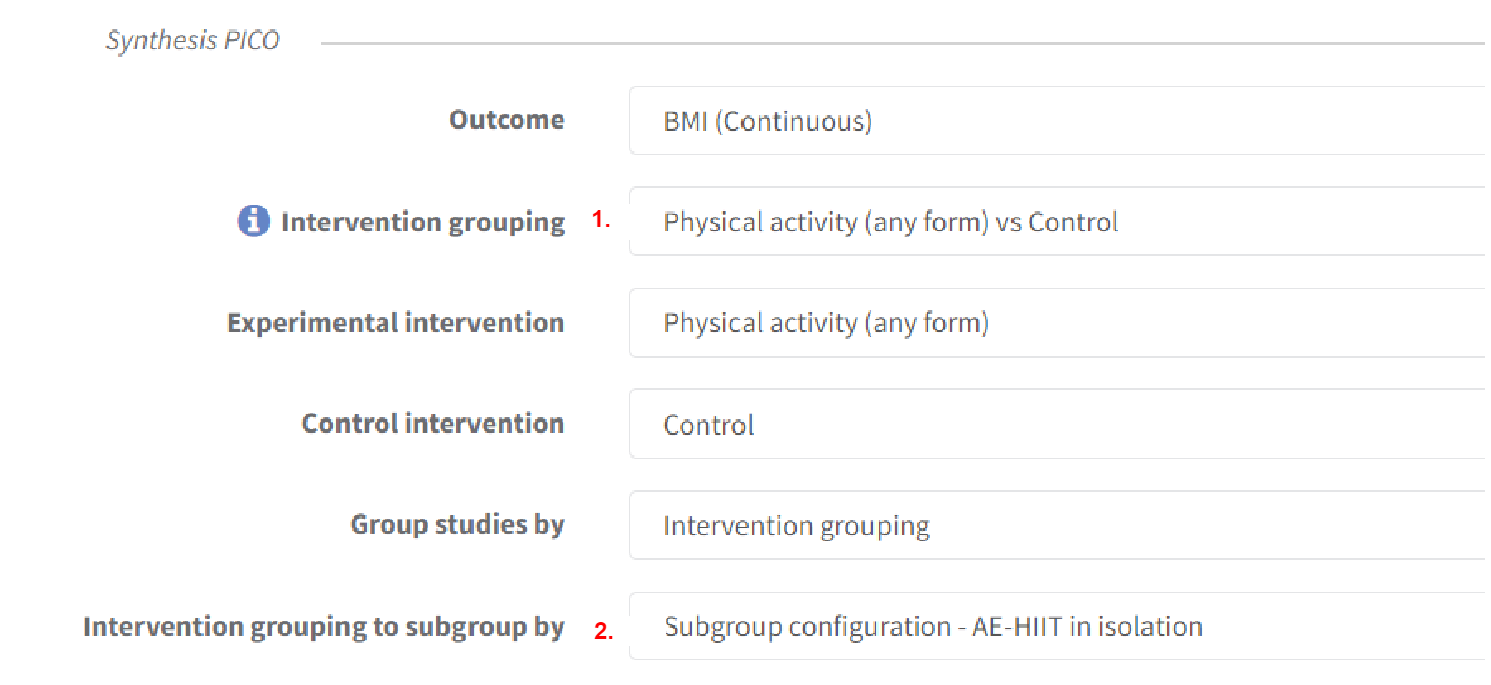 Synthesis PICO

Outcome
BMI (Continuous)

Intervention grouping
1.
Physical activity (any form) vs Control

Experimental intervention
Physical activity (any form)

Control intervention
Control

Group studies by
Intervention grouping

Intervention grouping to subgroup by
2.
Subgroup configuration - AE-HIIT in isolation